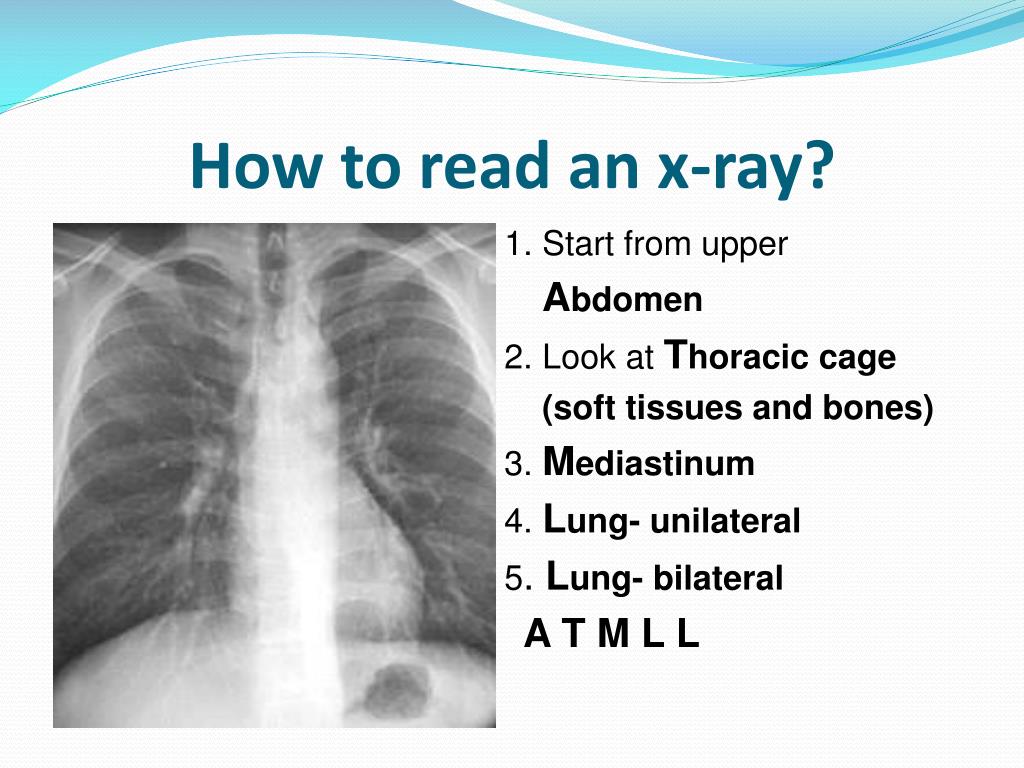 How to read an x-ray?

1. Start from upper Abdomen
2. Look at Thoracic cage (soft tissues and bones)
3. Mediastinum
4. Lung- unilateral
5. Lung- bilateral

A T M L L